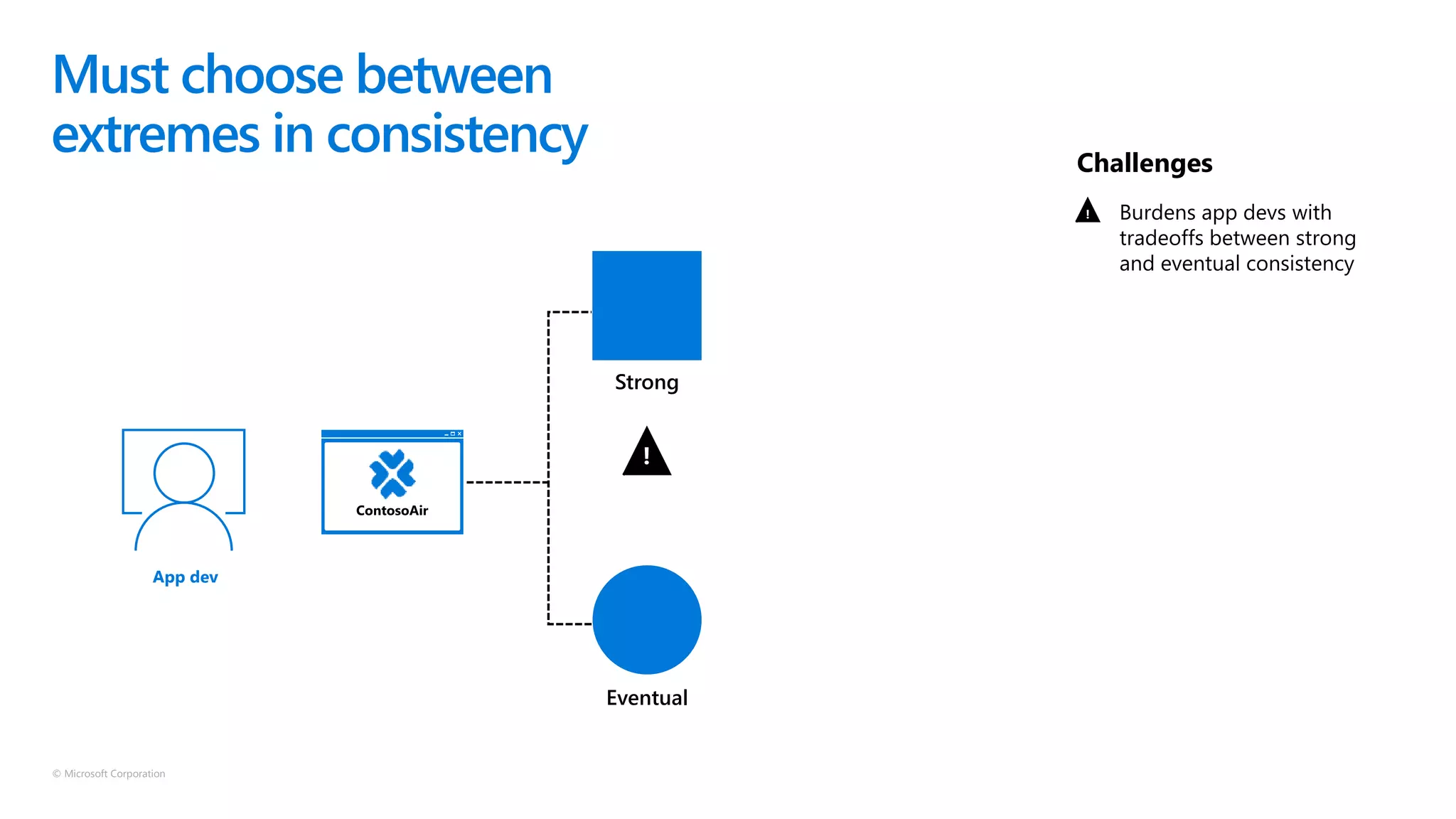 Must choose between extremes in consistency

Challenges

Burdens app devs with tradeoffs between strong and eventual consistency

App dev

ContosoAir

Strong

Eventual

© Microsoft Corporation